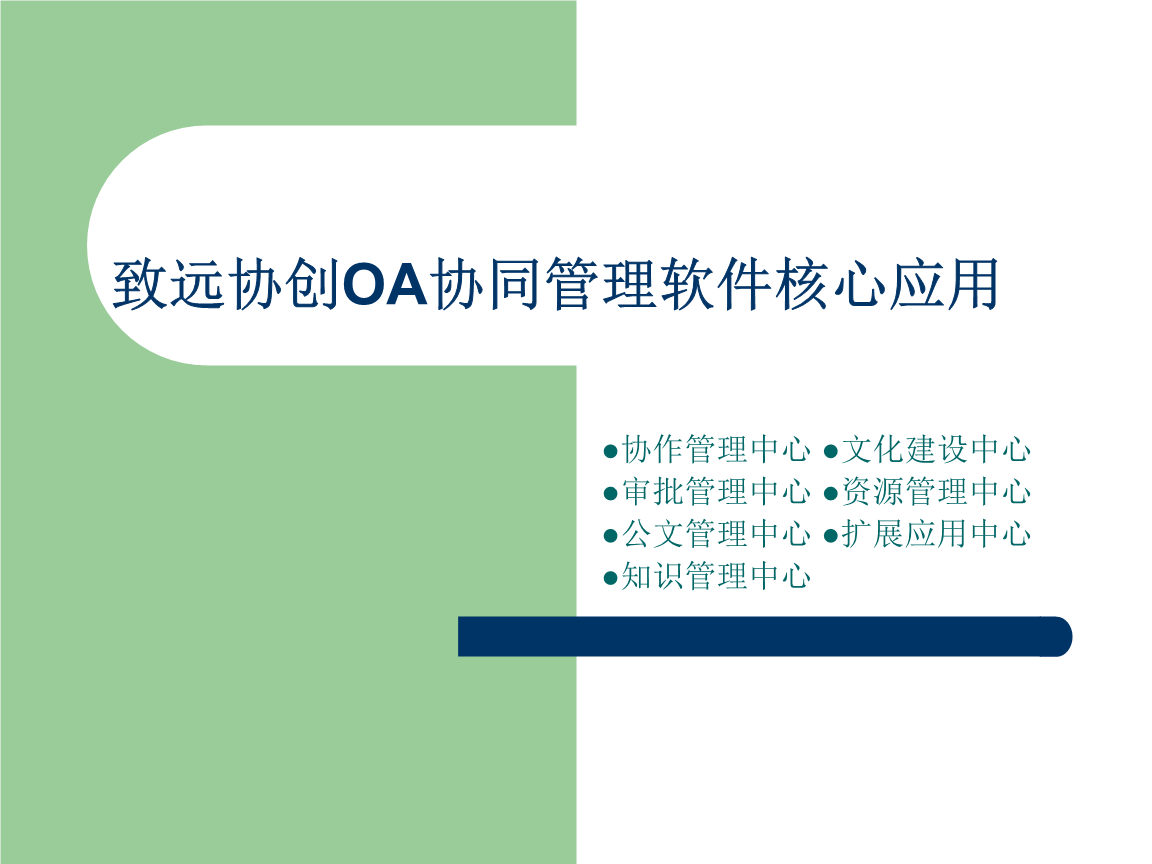 致远协创OA协同管理软件核心应用

●协作管理中心 ●文化建设中心
●审批管理中心 ●资源管理中心
●公文管理中心 ●扩展应用中心
●知识管理中心